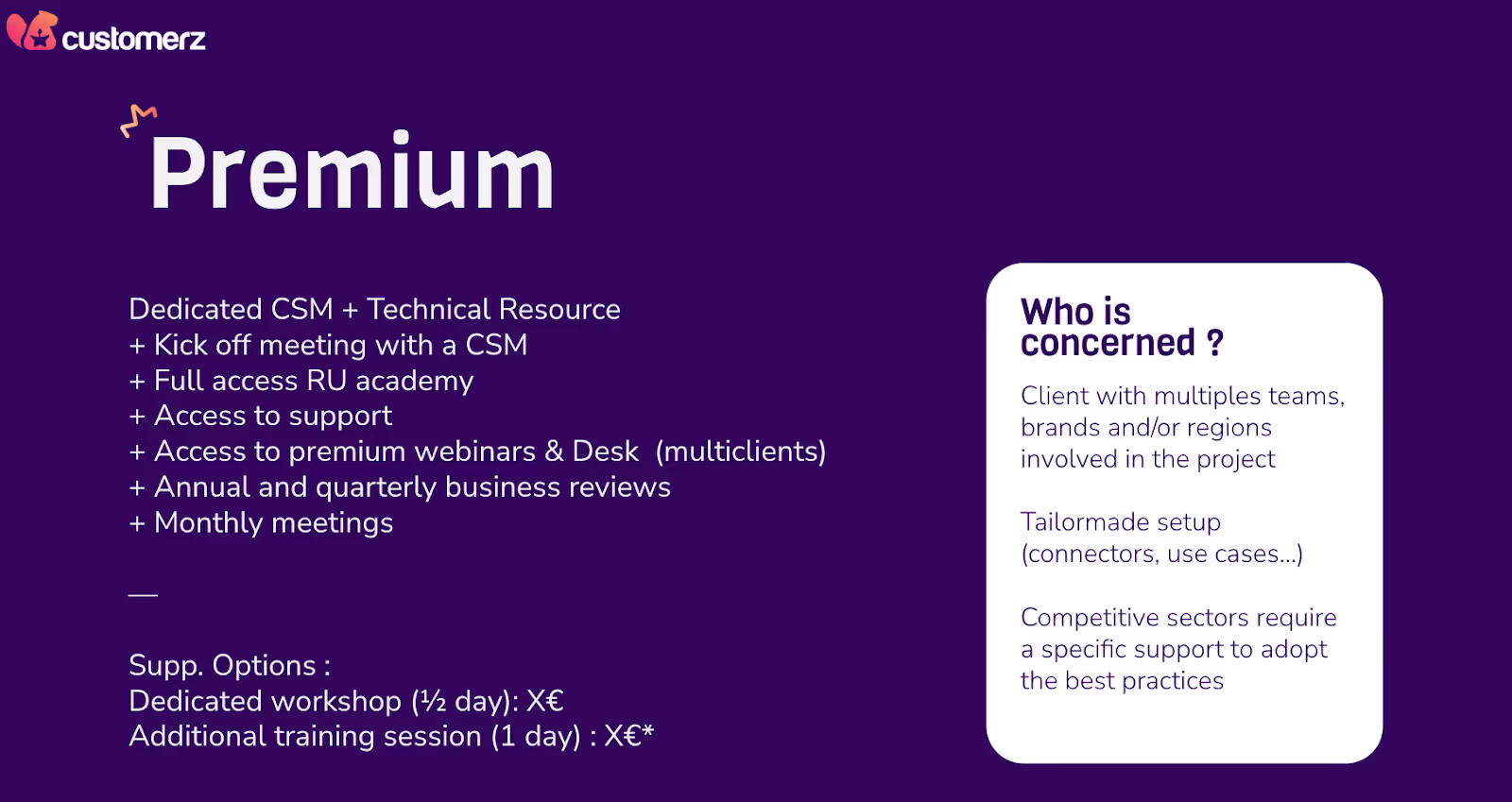 customerz

Premium

Dedicated CSM + Technical Resource
+ Kick off meeting with a CSM
+ Full access RU academy
+ Access to support
+ Access to premium webinars & Desk (multiclients)
+ Annual and quarterly business reviews
+ Monthly meetings

—

Supp. Options :
Dedicated workshop (½ day): X€
Additional training session (1 day) : X€*

Who is concerned ?

Client with multiples teams, brands and/or regions involved in the project

Tailormade setup (connectors, use cases...)

Competitive sectors require a specific support to adopt the best practices